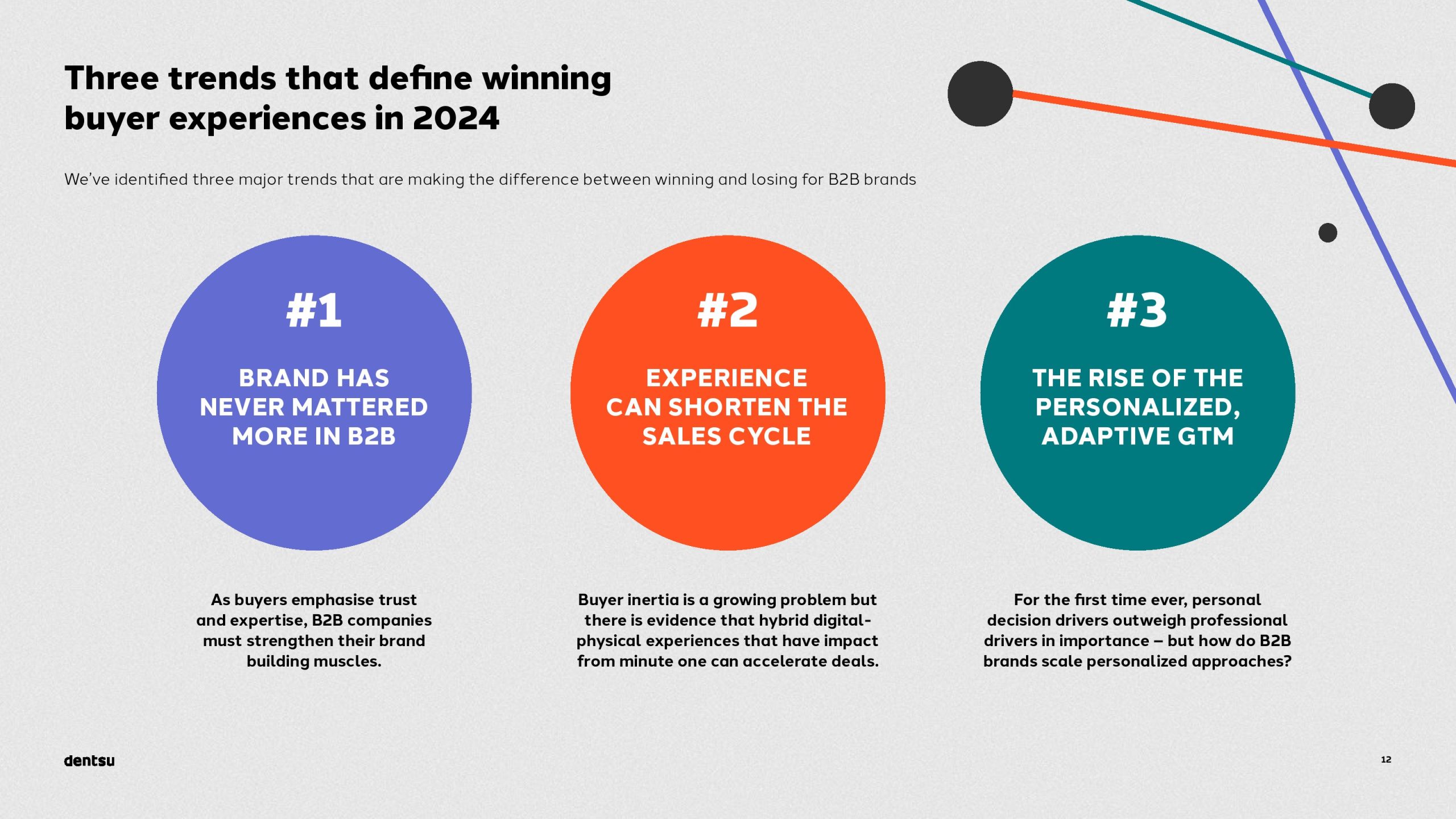 Three trends that define winning buyer experiences in 2024

We've identified three major trends that are making the difference between winning and losing for B2B brands

#1

BRAND HAS NEVER MATTERED MORE IN B2B

As buyers emphasise trust and expertise, B2B companies must strengthen their brand building muscles.

#2

EXPERIENCE CAN SHORTEN THE SALES CYCLE

Buyer inertia is a growing problem but there is evidence that hybrid digital-physical experiences that have impact from minute one can accelerate deals.

#3

THE RISE OF THE PERSONALIZED, ADAPTIVE GTM

For the first time ever, personal decision drivers outweigh professional drivers in importance – but how do B2B brands scale personalized approaches?

dentsu

12